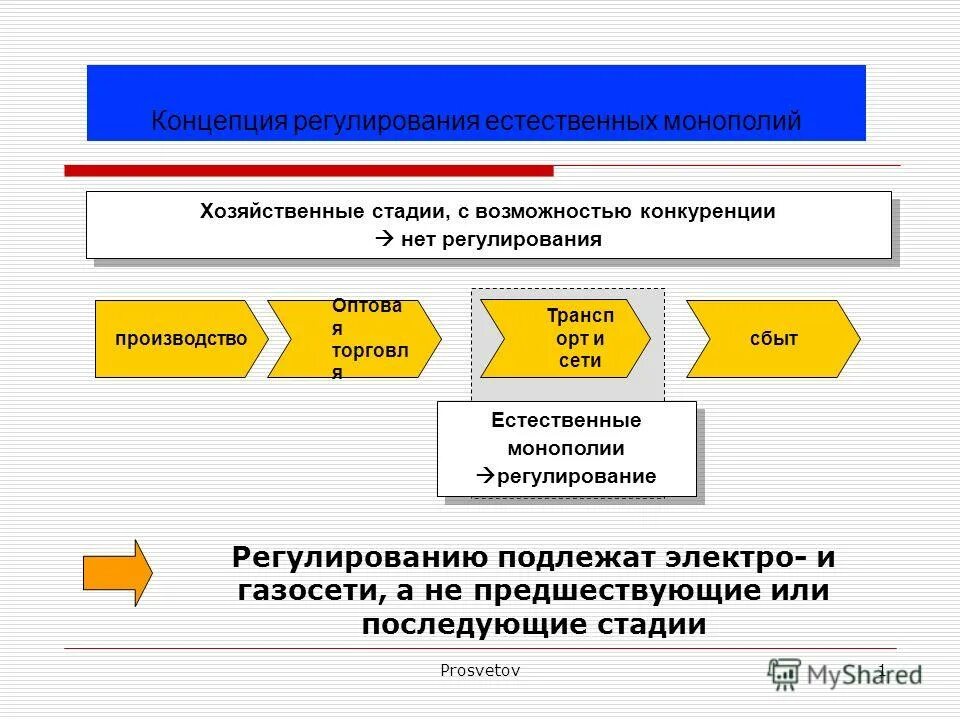 Концепция регулирования естественных монополий

Хозяйственные стадии, с возможностью конкуренции
→ нет регулирования

производство

Оптовая торговля

Транспорт и сети

сбыт

Естественные монополии
→регулирование

Регулированию подлежат электро- и газосети, а не предшествующие или последующие стадии

Prosvetov

1

MyShared